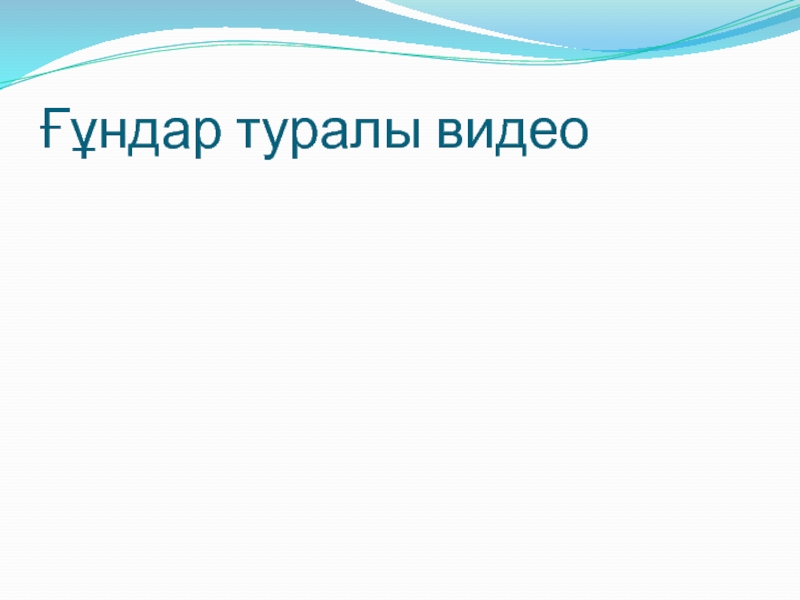 Ғұндар туралы видео